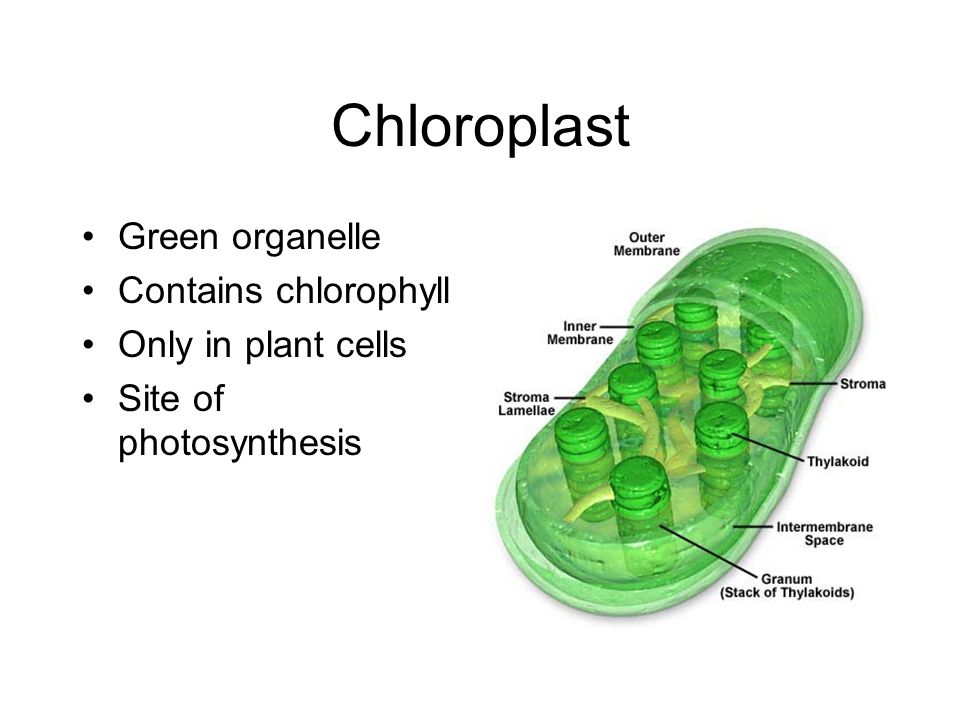 Chloroplast

• Green organelle
• Contains chlorophyll
• Only in plant cells
• Site of photosynthesis

Outer Membrane
Inner Membrane
Stroma Lamellae
Stroma
Thylakoid
Intermembrane Space
Granum (Stack of Thylakoids)